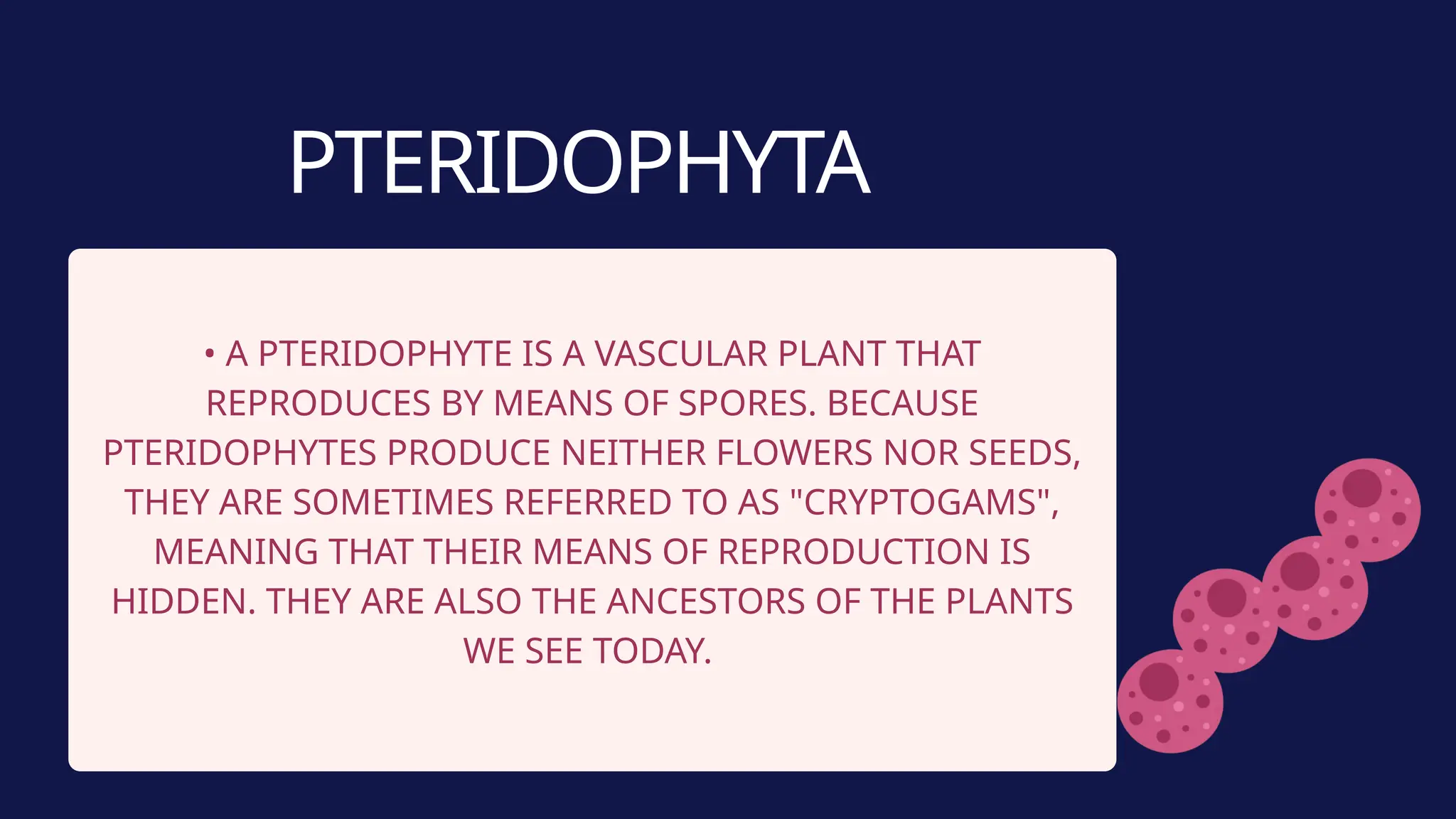 PTERIDOPHYTA

• A PTERIDOPHYTE IS A VASCULAR PLANT THAT REPRODUCES BY MEANS OF SPORES. BECAUSE PTERIDOPHYTES PRODUCE NEITHER FLOWERS NOR SEEDS, THEY ARE SOMETIMES REFERRED TO AS "CRYPTOGAMS", MEANING THAT THEIR MEANS OF REPRODUCTION IS HIDDEN. THEY ARE ALSO THE ANCESTORS OF THE PLANTS WE SEE TODAY.